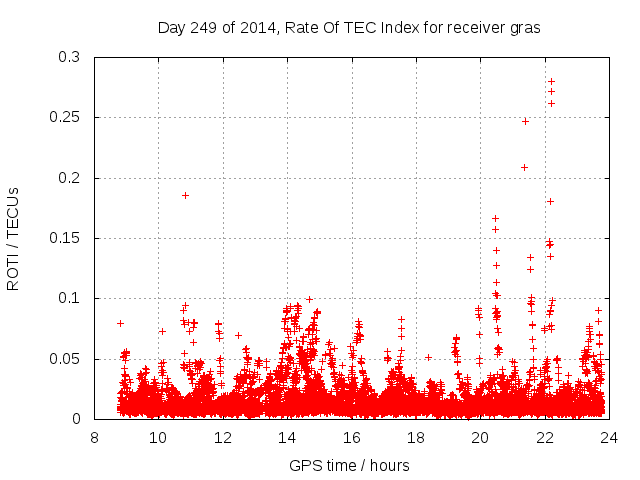 Day 249 of 2014, Rate Of TEC Index for receiver gras

ROTI / TECUs

0.3
0.25
0.2
0.15
0.1
0.05
0

8 10 12 14 16 18 20 22 24

GPS time / hours